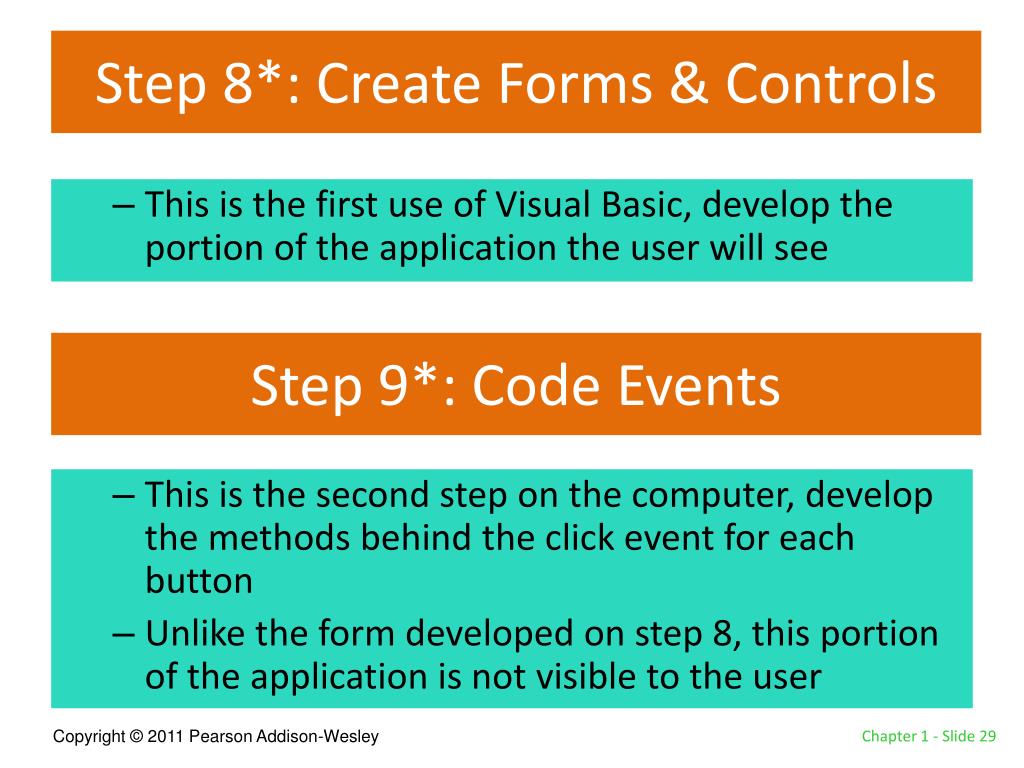 Step 8*: Create Forms & Controls

– This is the first use of Visual Basic, develop the portion of the application the user will see

Step 9*: Code Events

– This is the second step on the computer, develop the methods behind the click event for each button
– Unlike the form developed on step 8, this portion of the application is not visible to the user

Copyright © 2011 Pearson Addison-Wesley

Chapter 1 - Slide 29